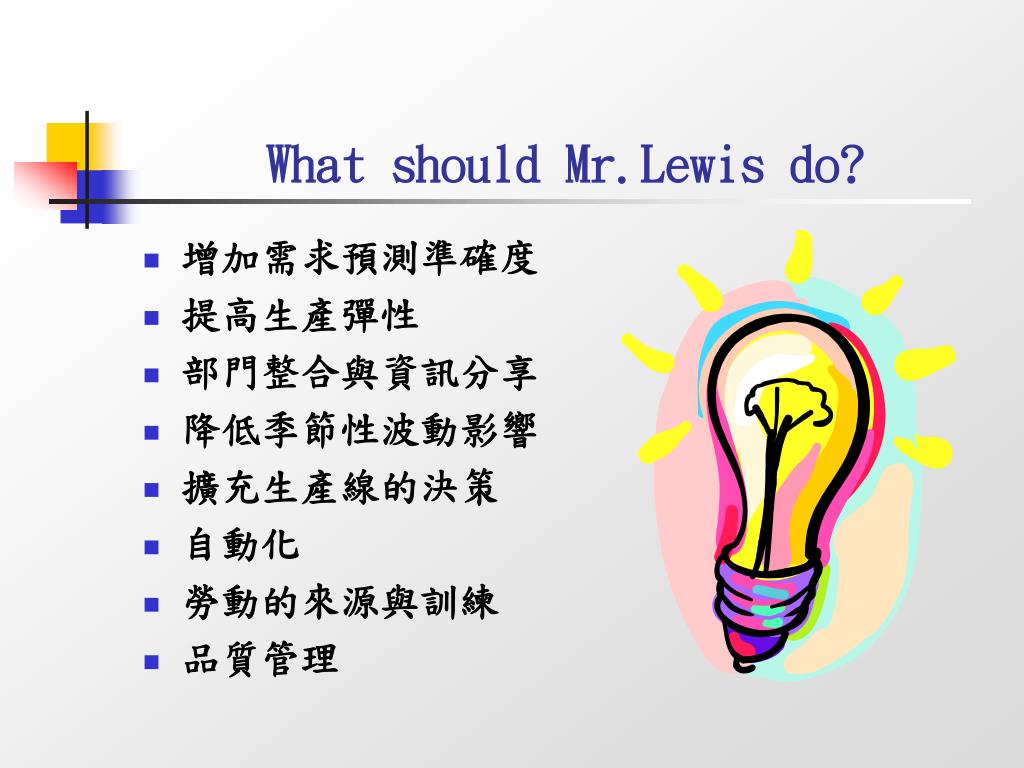 What should Mr.Lewis do?

- 增加需求預測準確度
- 提高生產彈性
- 部門整合與資訊分享
- 降低季節性波動影響
- 擴充生產線的決策
- 自動化
- 勞動的來源與訓練
- 品質管理